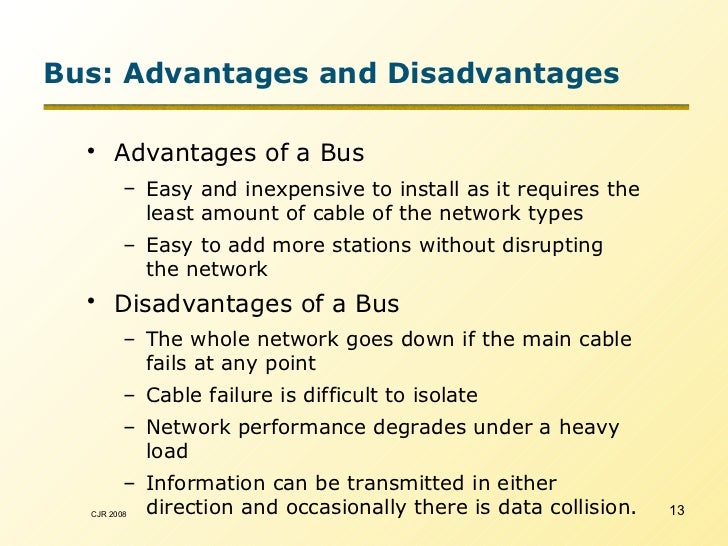 Bus: Advantages and Disadvantages

• Advantages of a Bus

– Easy and inexpensive to install as it requires the least amount of cable of the network types

– Easy to add more stations without disrupting the network

• Disadvantages of a Bus

– The whole network goes down if the main cable fails at any point

– Cable failure is difficult to isolate

– Network performance degrades under a heavy load

– Information can be transmitted in either direction and occasionally there is data collision.

CJR 2008

13